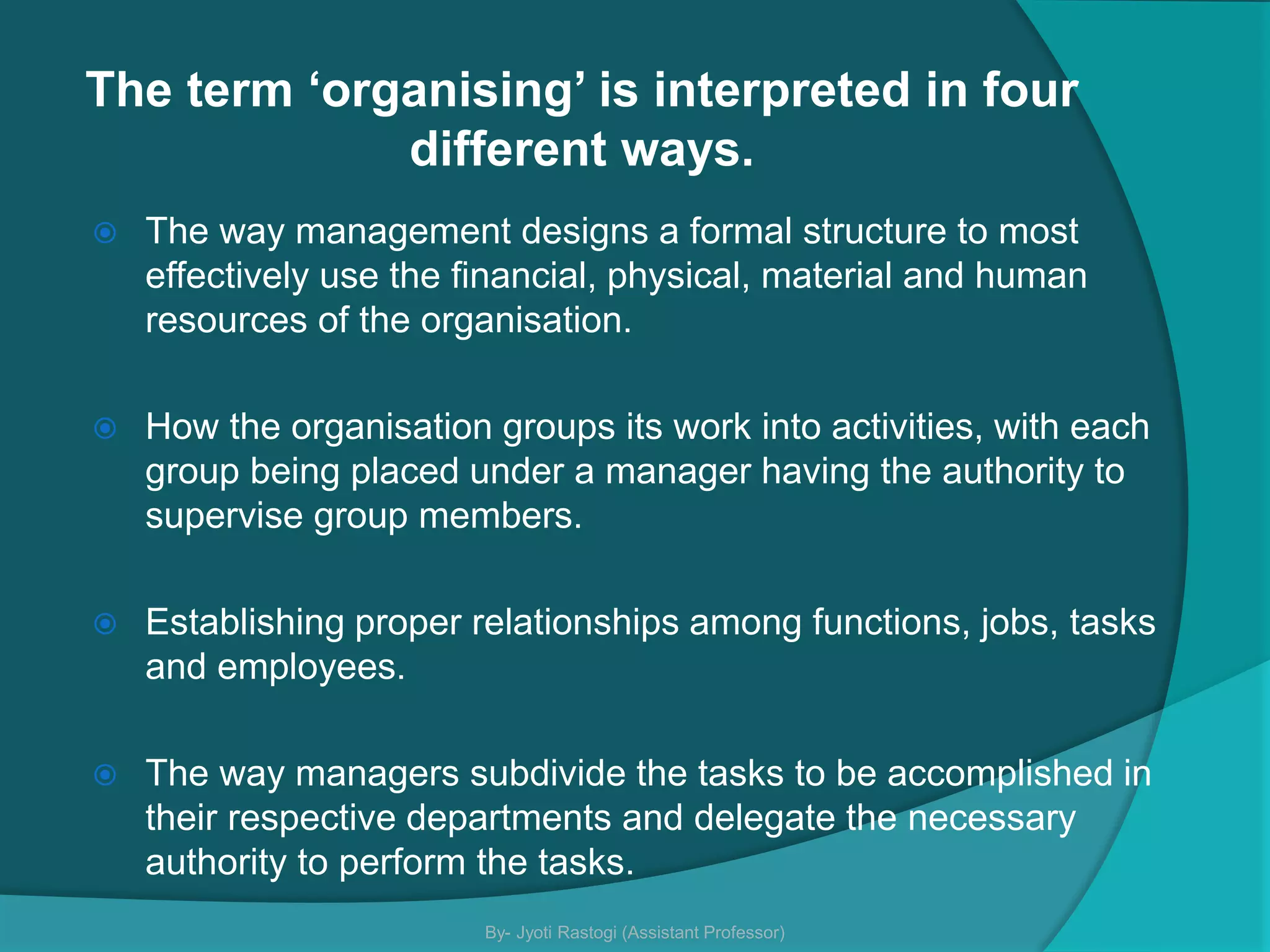 The term ‘organising’ is interpreted in four different ways.

The way management designs a formal structure to most effectively use the financial, physical, material and human resources of the organisation.

How the organisation groups its work into activities, with each group being placed under a manager having the authority to supervise group members.

Establishing proper relationships among functions, jobs, tasks and employees.

The way managers subdivide the tasks to be accomplished in their respective departments and delegate the necessary authority to perform the tasks.

By- Jyoti Rastogi (Assistant Professor)